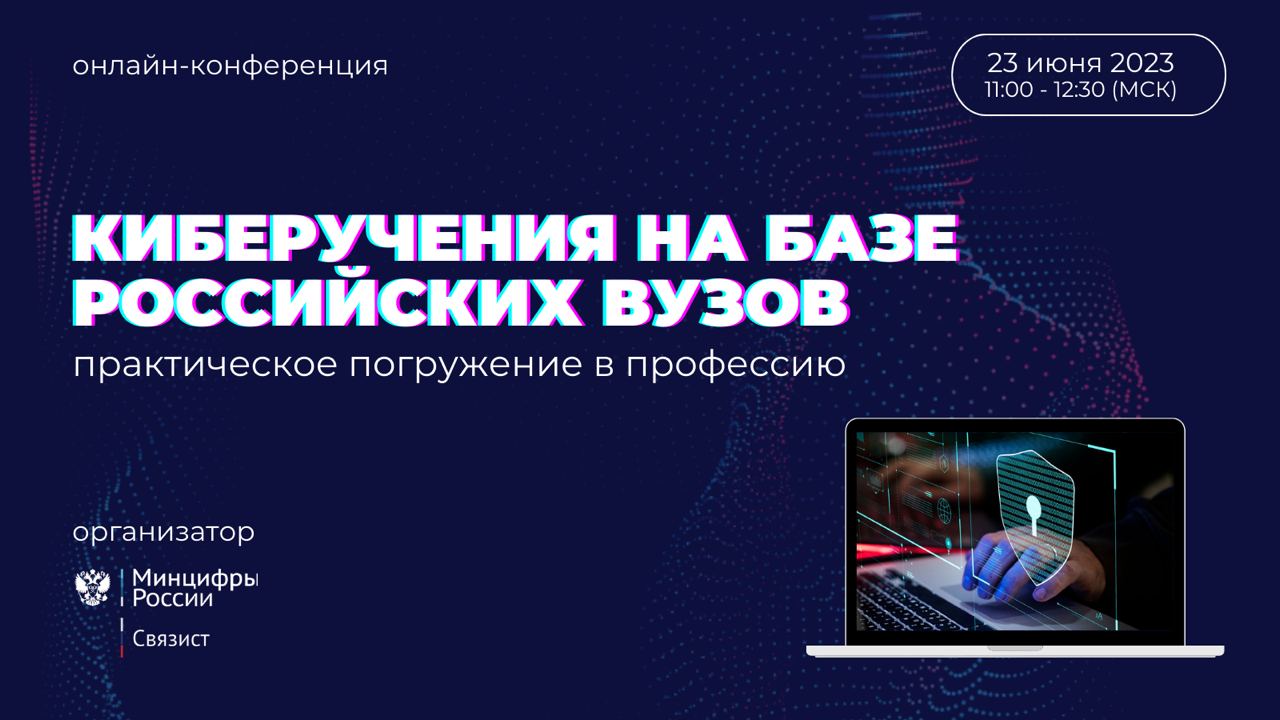 онлайн-конференция

23 июня 2023
11:00 - 12:30 (МСК)

КИБЕРУЧЕНИЯ НА БАЗЕ РОССИЙСКИХ ВУЗОВ
практическое погружение в профессию

организатор

Минцифры России
Связист